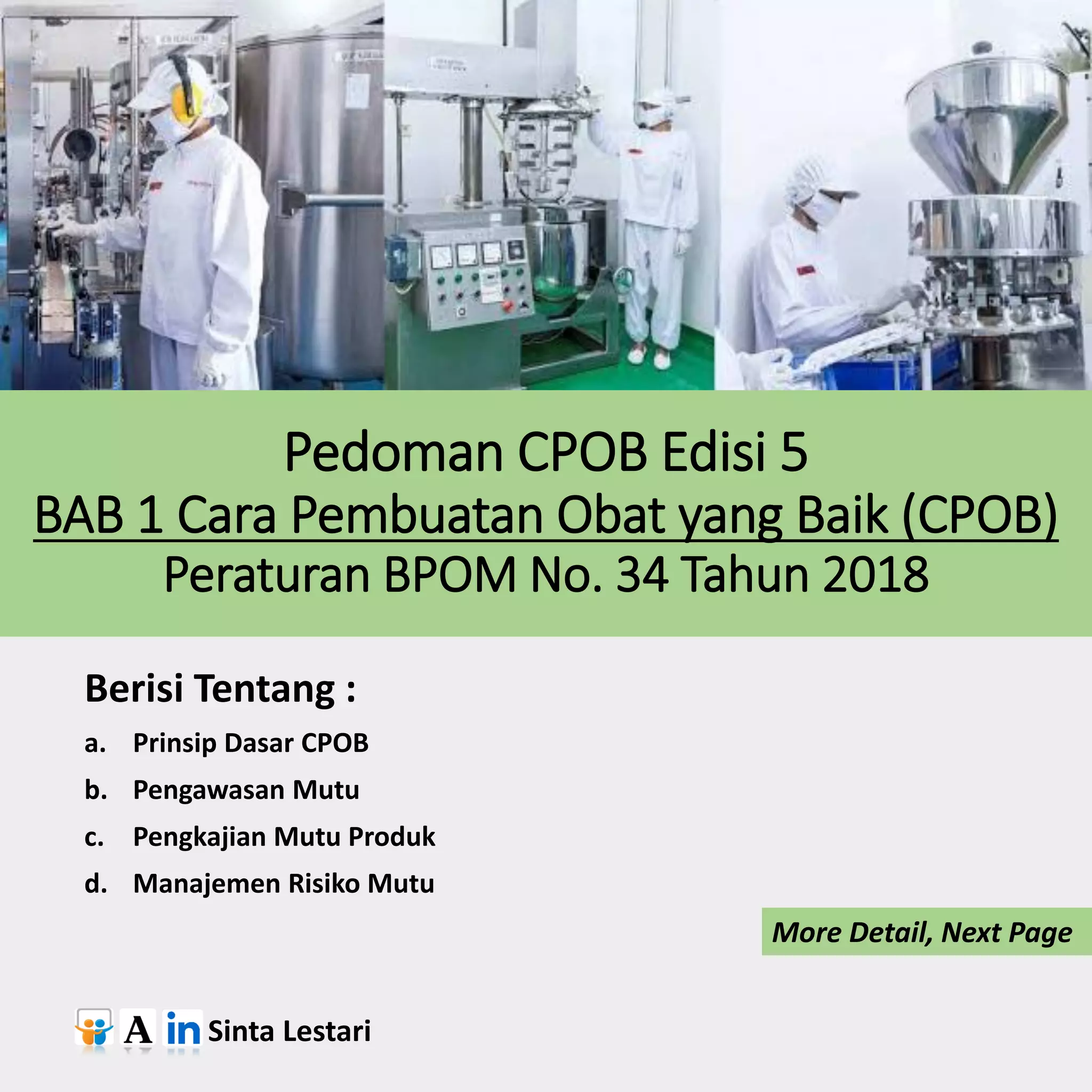 Pedoman CPOB Edisi 5
BAB 1 Cara Pembuatan Obat yang Baik (CPOB)
Peraturan BPOM No. 34 Tahun 2018

Berisi Tentang :

a. Prinsip Dasar CPOB
b. Pengawasan Mutu
c. Pengkajian Mutu Produk
d. Manajemen Risiko Mutu

More Detail, Next Page

A in Sinta Lestari